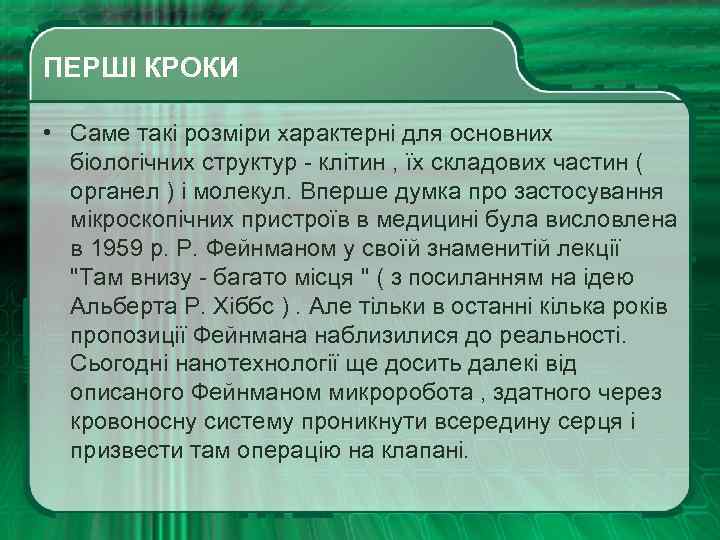 ПЕРШІ КРОКИ

• Саме такі розміри характерні для основних біологічних структур - клітин , їх складових частин ( органел ) і молекул. Вперше думка про застосування мікроскопічних пристроїв в медицині була висловлена в 1959 р. Р. Фейнманом у своїй знаменитій лекції "Там внизу - багато місця " ( з посиланням на ідею Альберта Р. Хіббс ) . Але тільки в останні кілька років пропозиції Фейнмана наблизилися до реальності. Сьогодні нанотехнології ще досить далекі від описаного Фейнманом микроробота , здатного через кровоносну систему проникнути всередину серця і призвести там операцію на клапані.